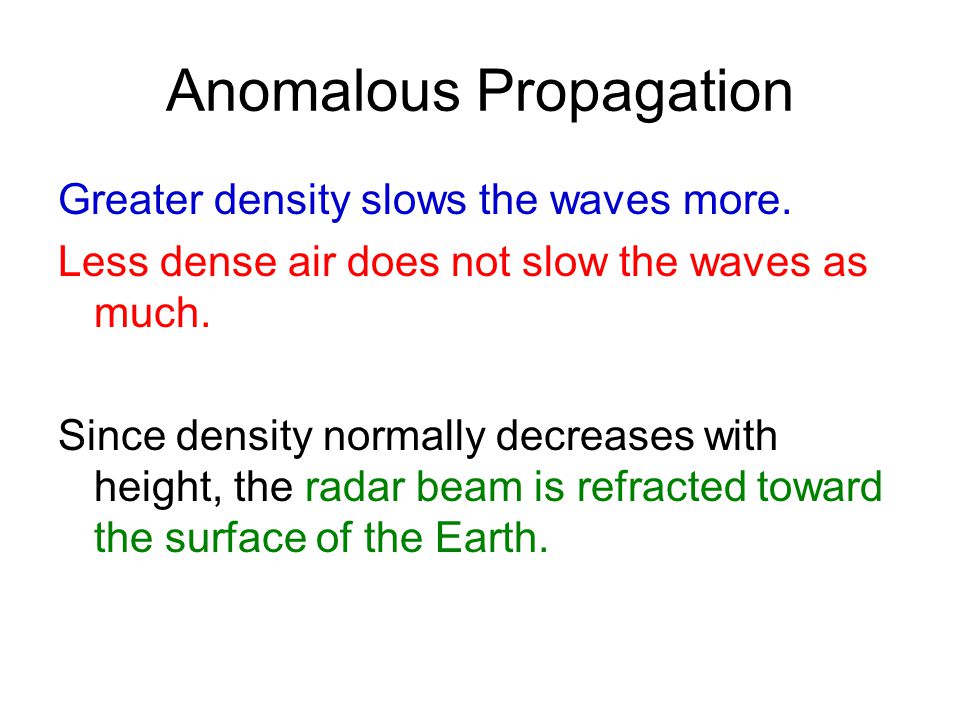 Anomalous Propagation

Greater density slows the waves more.

Less dense air does not slow the waves as much.

Since density normally decreases with height, the radar beam is refracted toward the surface of the Earth.